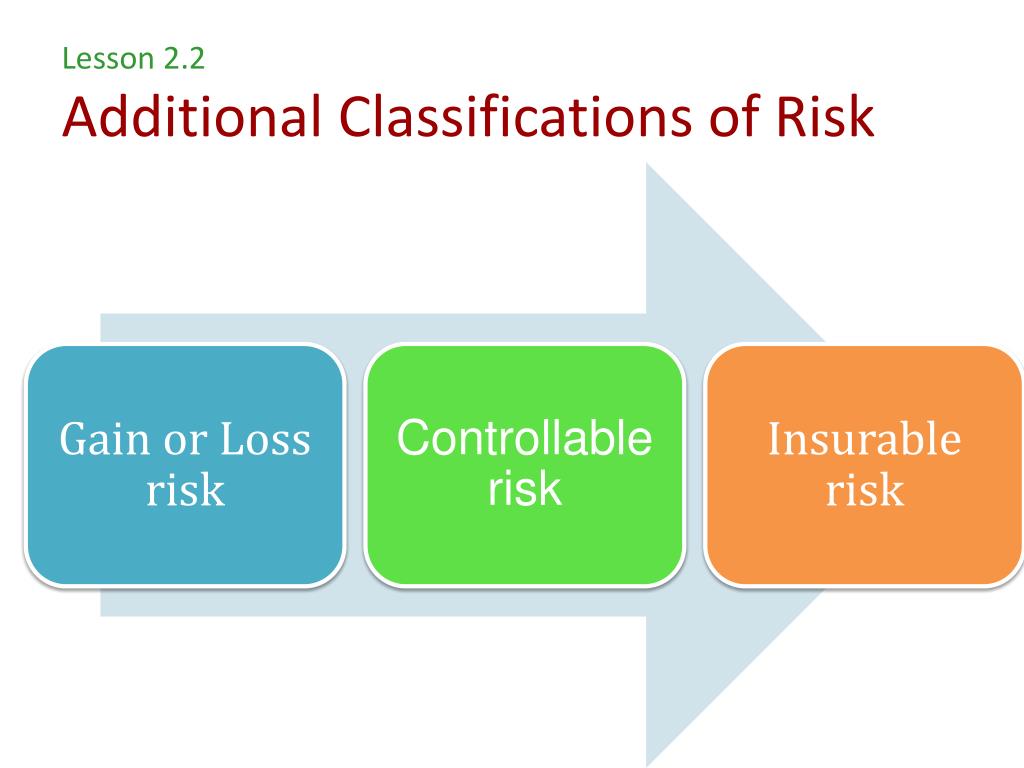 Lesson 2.2
Additional Classifications of Risk

Gain or Loss risk

Controllable risk

Insurable risk